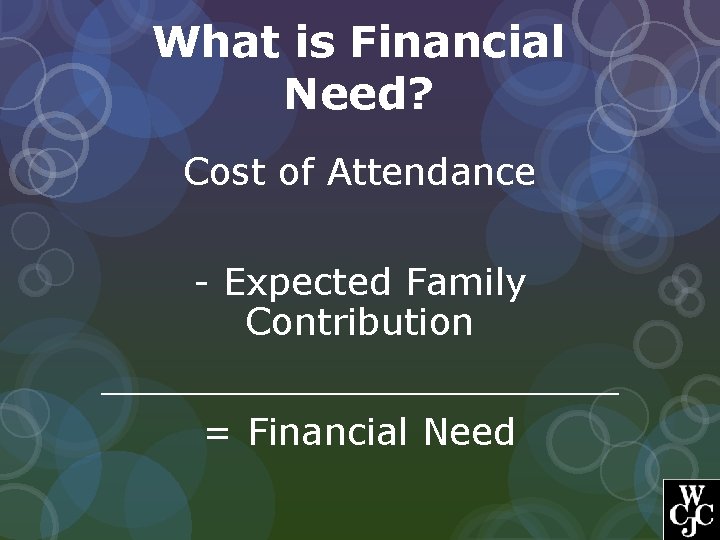 What is Financial Need?

Cost of Attendance

- Expected Family Contribution

= Financial Need

WCJC